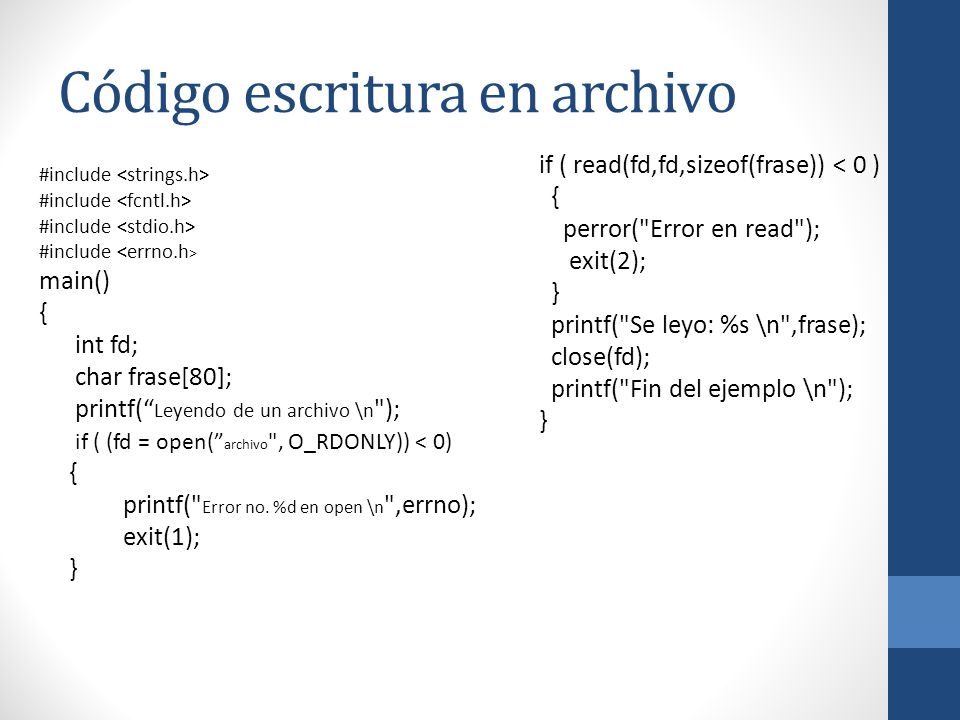 Código escritura en archivo

#include <strings.h>
#include <fcntl.h>
#include <stdio.h>
#include <errno.h>
main()
{
int fd;
char frase[80];
printf(“Leyendo de un archivo \n");
if ( (fd = open(”archivo", O_RDONLY)) < 0)
{
printf("Error no. %d en open \n",errno);
exit(1);
}

if ( read(fd,fd,sizeof(frase)) < 0 )
{
perror("Error en read");
exit(2);
}
printf("Se leyo: %s \n",frase);
close(fd);
printf("Fin del ejemplo \n");
}